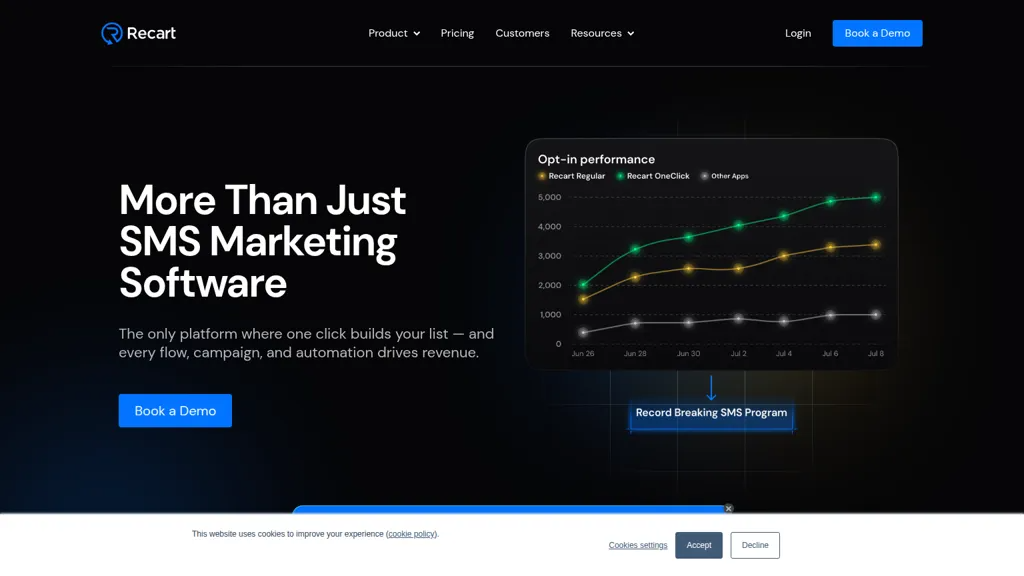 Recart

Product Pricing Customers Resources

Login Book a Demo

More Than Just SMS Marketing Software

The only platform where one click builds your list — and every flow, campaign, and automation drives revenue.

Book a Demo

Opt-in performance

Recart Regular Recart OneClick Other Apps

5,000
4,000
3,000
2,000
1,000
0

Jun 26 Jun 28 Jun 30 Jul 2 Jul 4 Jul 6 Jul 8

Record Breaking SMS Program

This website uses cookies to improve your experience (cookie policy).

Cookies settings Accept Decline